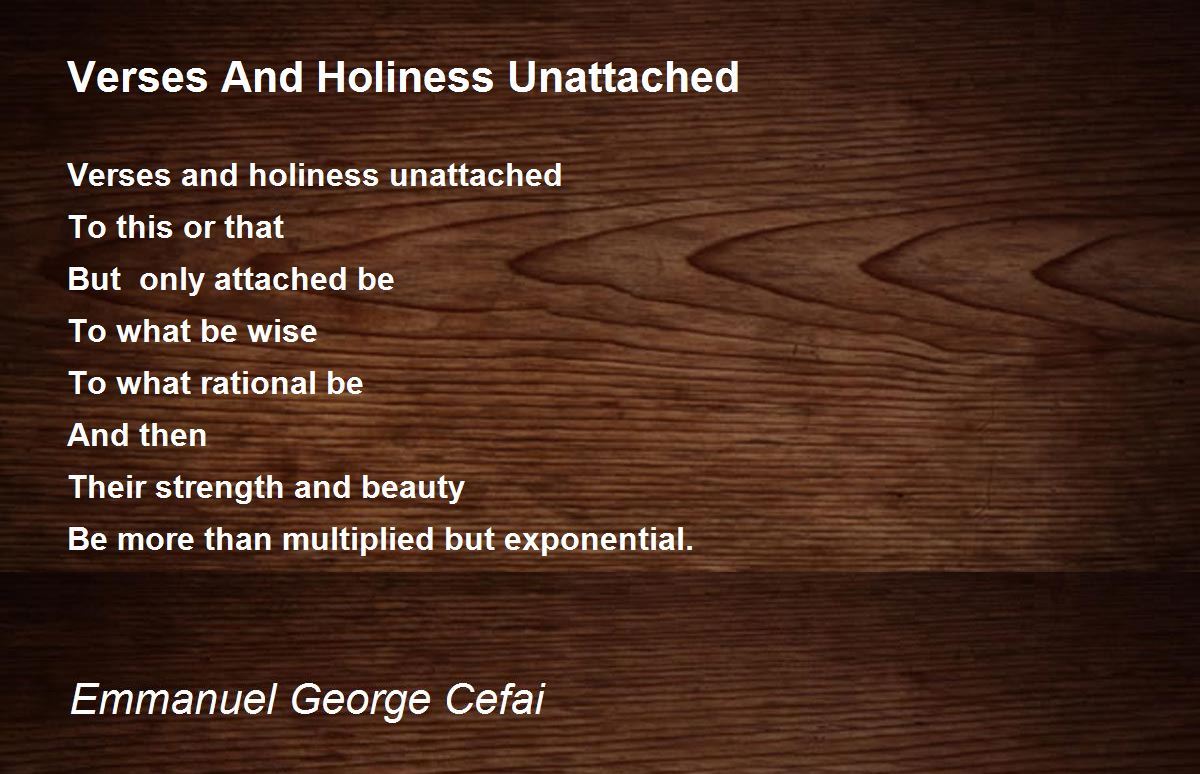 Verses And Holiness Unattached

Verses and holiness unattached
To this or that
But only attached be
To what be wise
To what rational be
And then
Their strength and beauty
Be more than multiplied but exponential.

Emmanuel George Cefai